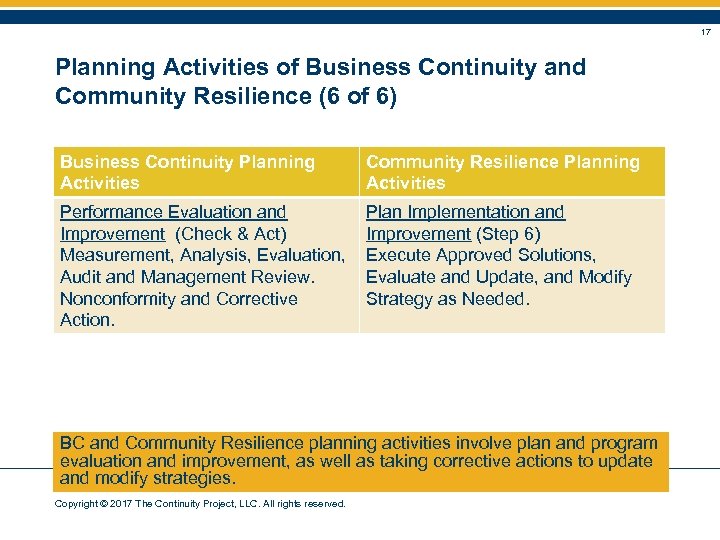 17

Planning Activities of Business Continuity and Community Resilience (6 of 6)

| Business Continuity Planning Activities | Community Resilience Planning Activities |
|---|---|
| Performance Evaluation and Improvement (Check & Act) Measurement, Analysis, Evaluation, Audit and Management Review. Nonconformity and Corrective Action. | Plan Implementation and Improvement (Step 6) Execute Approved Solutions, Evaluate and Update, and Modify Strategy as Needed. |

BC and Community Resilience planning activities involve plan and program evaluation and improvement, as well as taking corrective actions to update and modify strategies.

Copyright © 2017 The Continuity Project, LLC. All rights reserved.